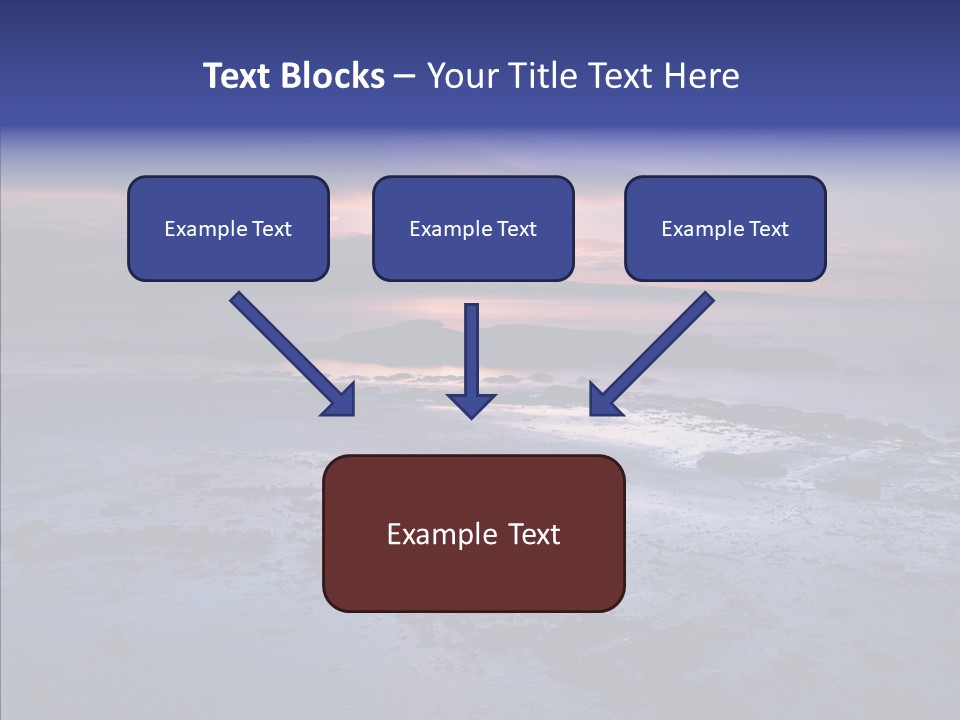 Text Blocks – Your Title Text Here

Example Text

Example Text

Example Text

Example Text